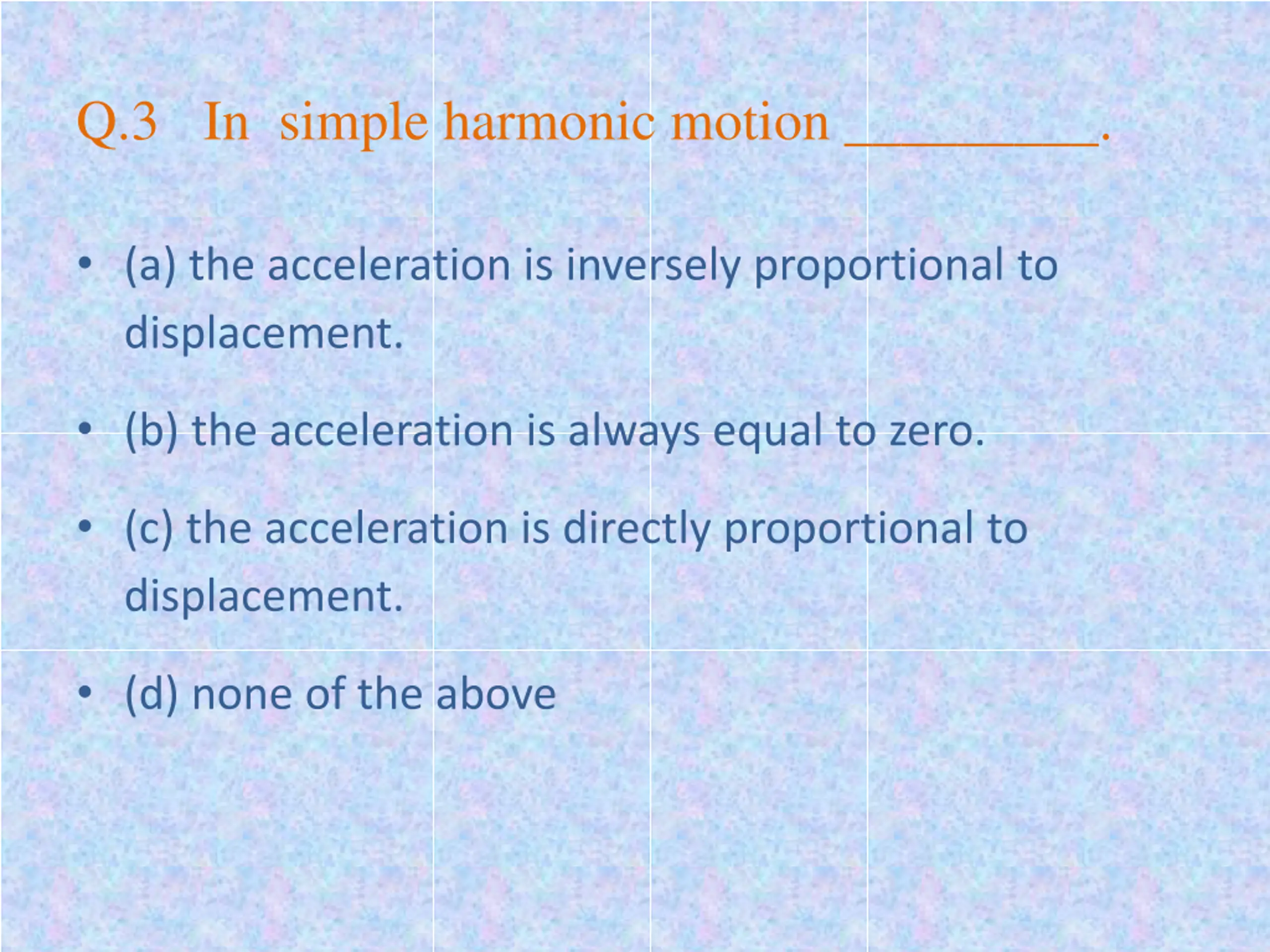 Q.3 In simple harmonic motion _________.

• (a) the acceleration is inversely proportional to displacement.

• (b) the acceleration is always equal to zero.

• (c) the acceleration is directly proportional to displacement.

• (d) none of the above